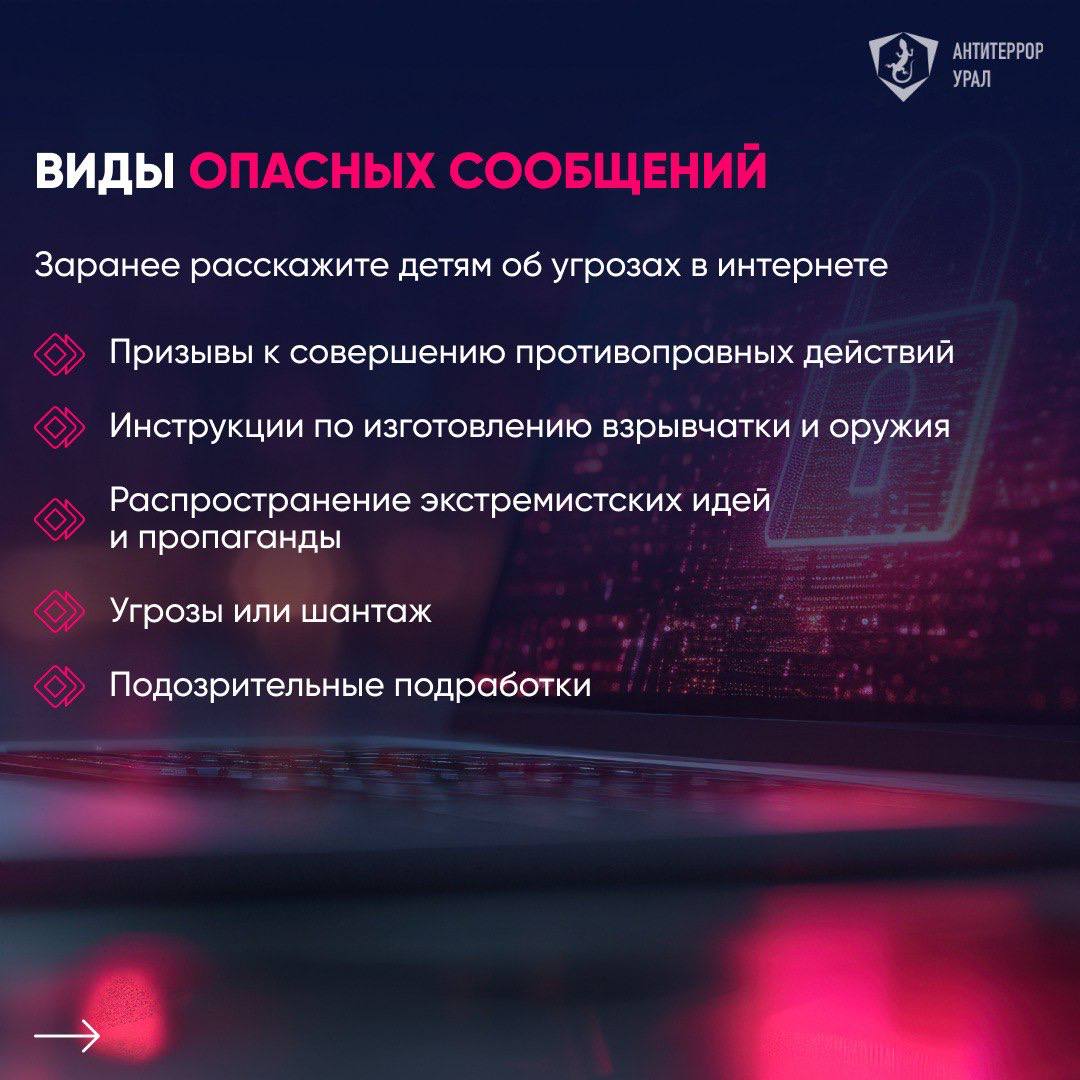 АНТИТЕРРОР
УРАЛ

ВИДЫ ОПАСНЫХ СООБЩЕНИЙ

Заранее расскажите детям об угрозах в интернете

Призывы к совершению противоправных действий

Инструкции по изготовлению взрывчатки и оружия

Распространение экстремистских идей и пропаганды

Угрозы или шантаж

Подозрительные подработки